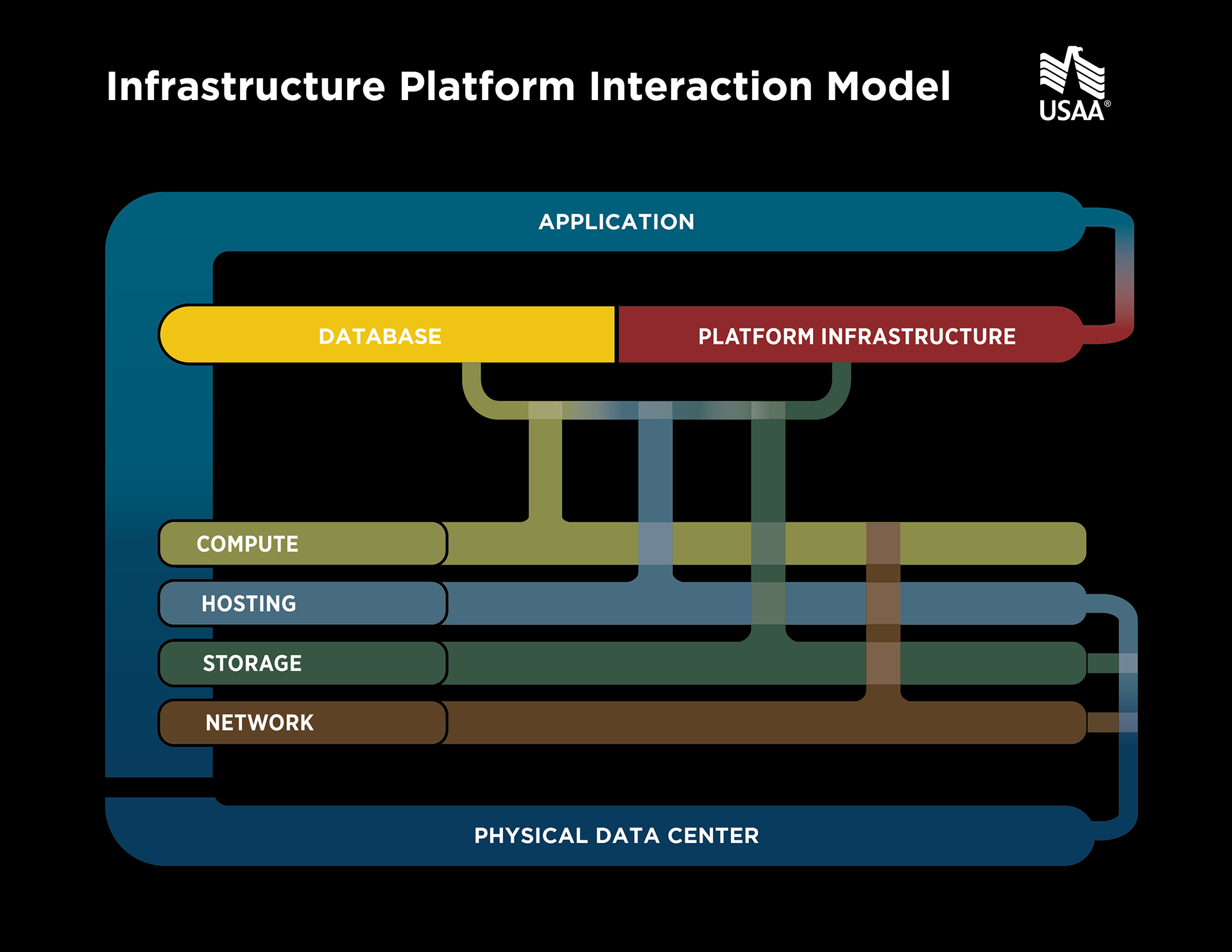 Infrastructure Platform Interaction Model

USAA®

APPLICATION

DATABASE

PLATFORM INFRASTRUCTURE

COMPUTE

HOSTING

STORAGE

NETWORK

PHYSICAL DATA CENTER